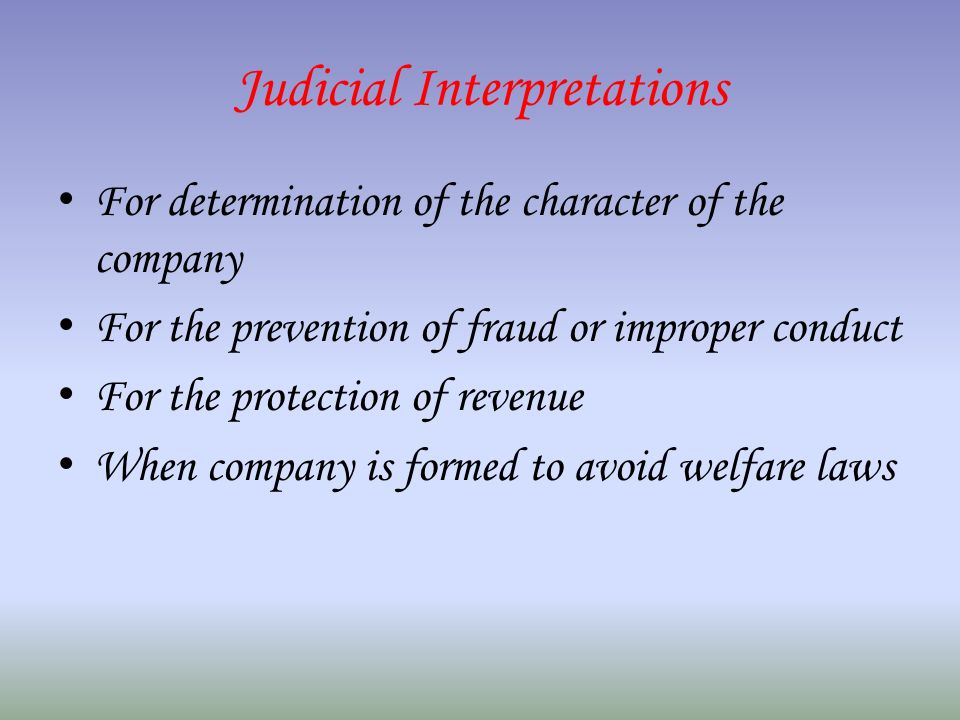 Judicial Interpretations

• For determination of the character of the company
• For the prevention of fraud or improper conduct
• For the protection of revenue
• When company is formed to avoid welfare laws